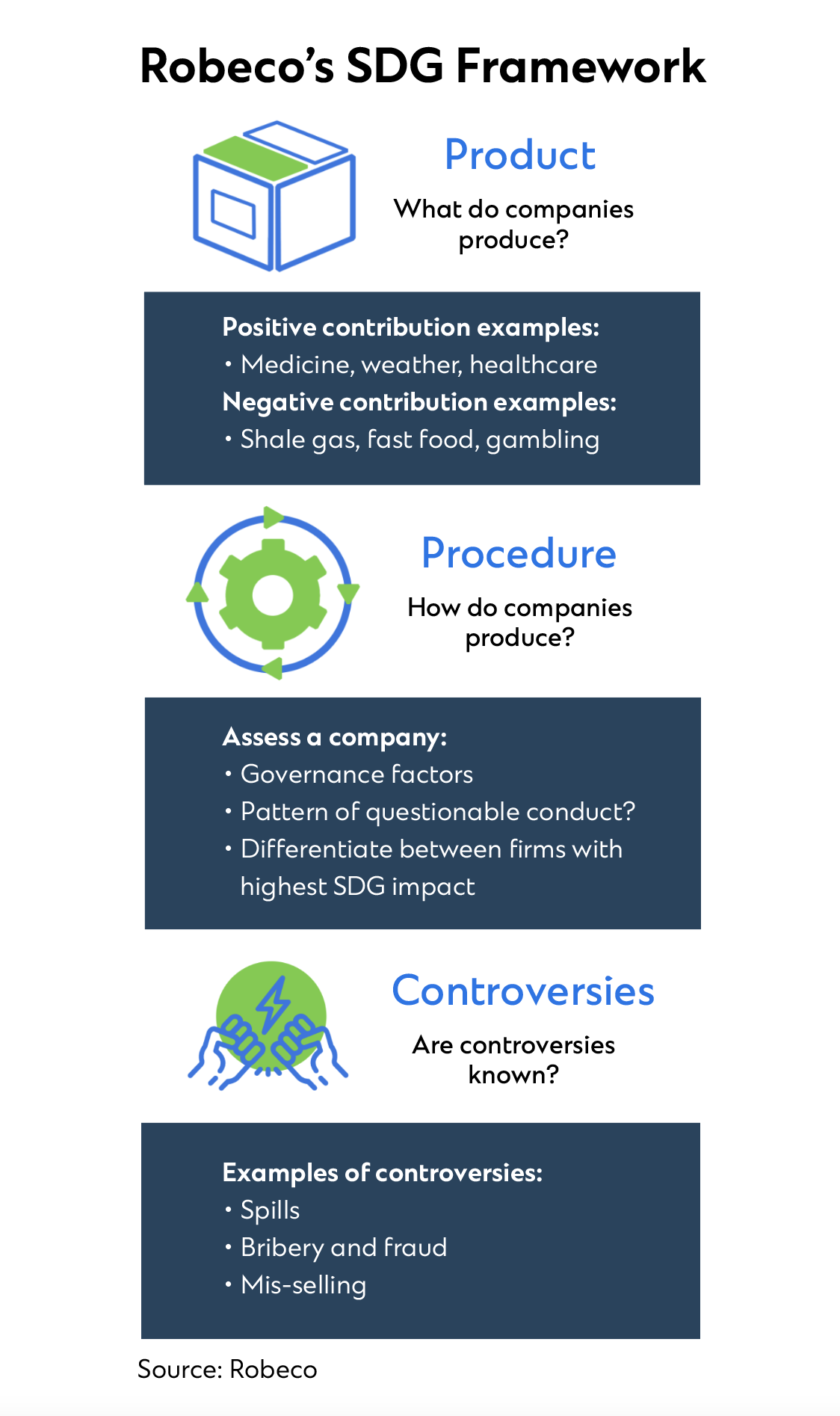 Robeco's SDG Framework

Product

What do companies produce?

Positive contribution examples:
• Medicine, weather, healthcare
Negative contribution examples:
• Shale gas, fast food, gambling

Procedure

How do companies produce?

Assess a company:
• Governance factors
• Pattern of questionable conduct?
• Differentiate between firms with highest SDG impact

Controversies

Are controversies known?

Examples of controversies:
• Spills
• Bribery and fraud
• Mis-selling

Source: Robeco